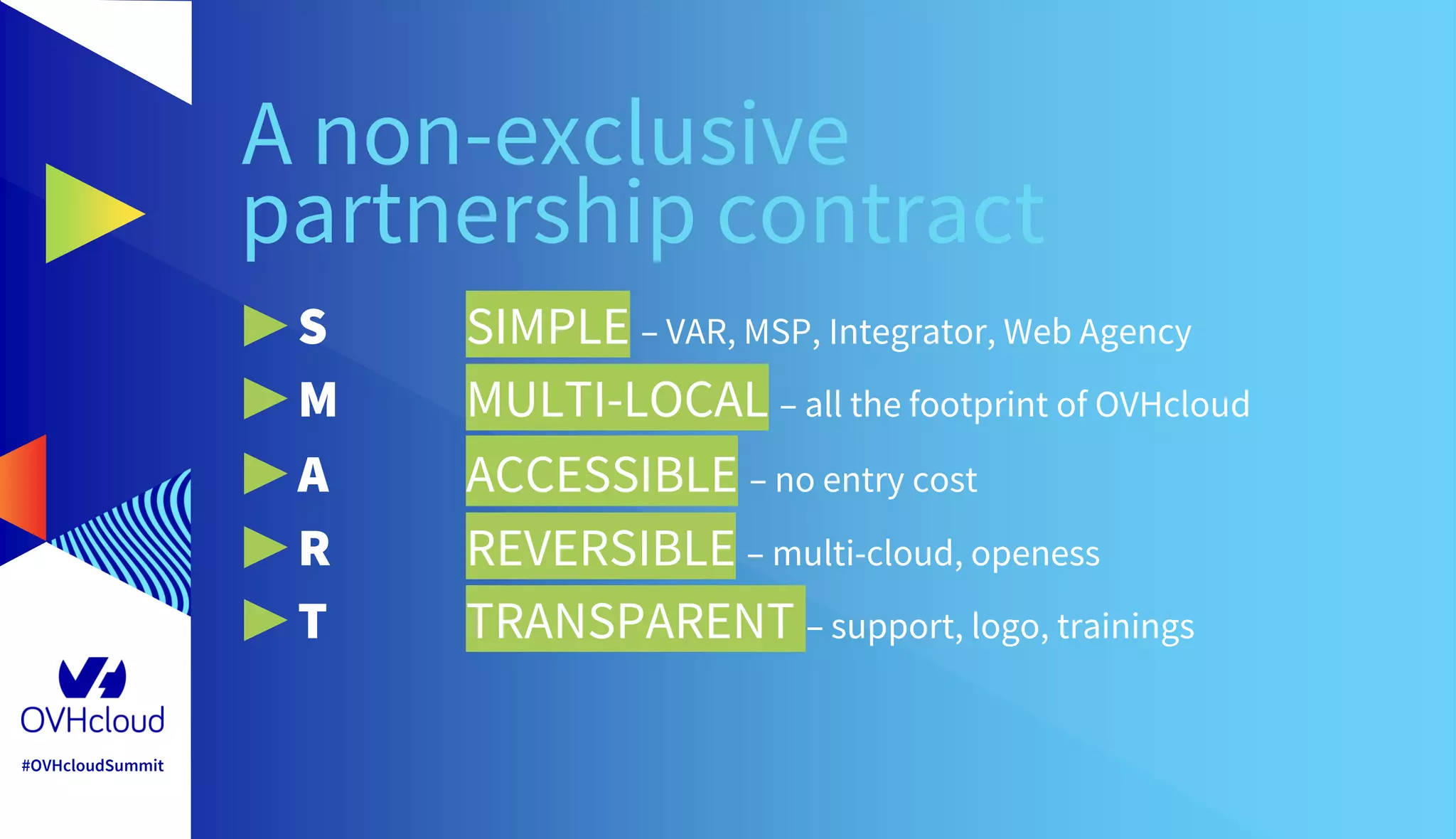 A non-exclusive partnership contract

S SIMPLE – VAR, MSP, Integrator, Web Agency
M MULTI-LOCAL – all the footprint of OVHcloud
A ACCESSIBLE – no entry cost
R REVERSIBLE – multi-cloud, openess
T TRANSPARENT – support, logo, trainings

OVHcloud
#OVHcloudSummit